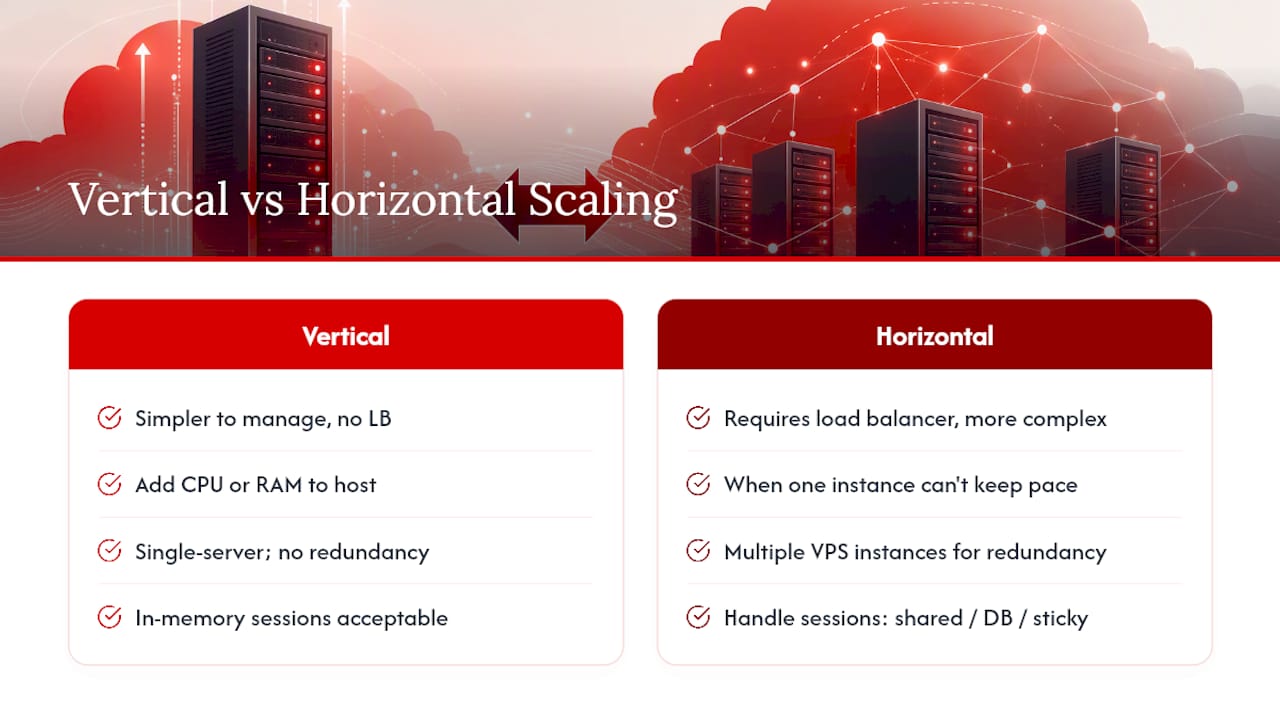 Vertical vs Horizontal Scaling

Vertical

Simpler to manage, no LB

Add CPU or RAM to host

Single-server; no redundancy

In-memory sessions acceptable

Horizontal

Requires load balancer, more complex

When one instance can't keep pace

Multiple VPS instances for redundancy

Handle sessions: shared / DB / sticky